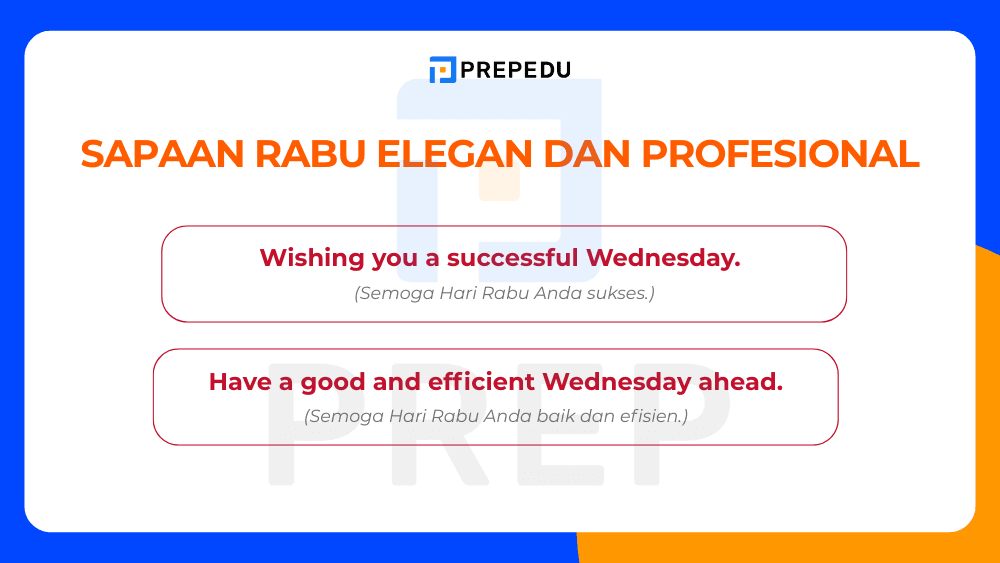 PREPEDU

SAPAAN RABU ELEGAN DAN PROFESIONAL

Wishing you a successful Wednesday.
(Semoga Hari Rabu Anda sukses.)

Have a good and efficient Wednesday ahead.
(Semoga Hari Rabu Anda baik dan efisien.)

PREP